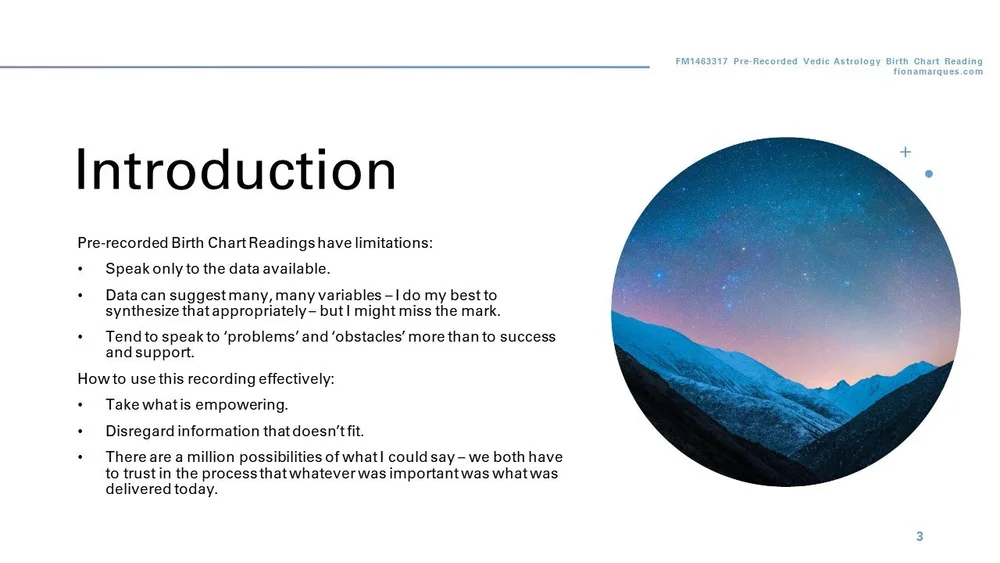 FM1463317 Pre-Recorded Vedic Astrology Birth Chart Reading
fionamarques.com

Introduction

Pre-recorded Birth Chart Readings have limitations:

• Speak only to the data available.
• Data can suggest many, many variables – I do my best to synthesize that appropriately – but I might miss the mark.
• Tend to speak to 'problems' and 'obstacles' more than to success and support.

How to use this recording effectively:

• Take what is empowering.
• Disregard information that doesn't fit.
• There are a million possibilities of what I could say – we both have to trust in the process that whatever was important was what was delivered today.

3